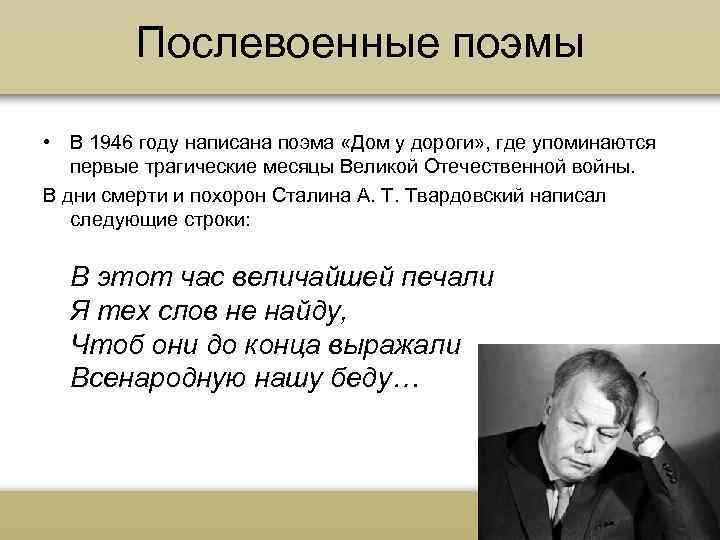 Послевоенные поэмы

• В 1946 году написана поэма «Дом у дороги», где упоминаются первые трагические месяцы Великой Отечественной войны.

В дни смерти и похорон Сталина А. Т. Твардовский написал следующие строки:

В этот час величайшей печали
Я тех слов не найду,
Чтоб они до конца выражали
Всенародную нашу беду…